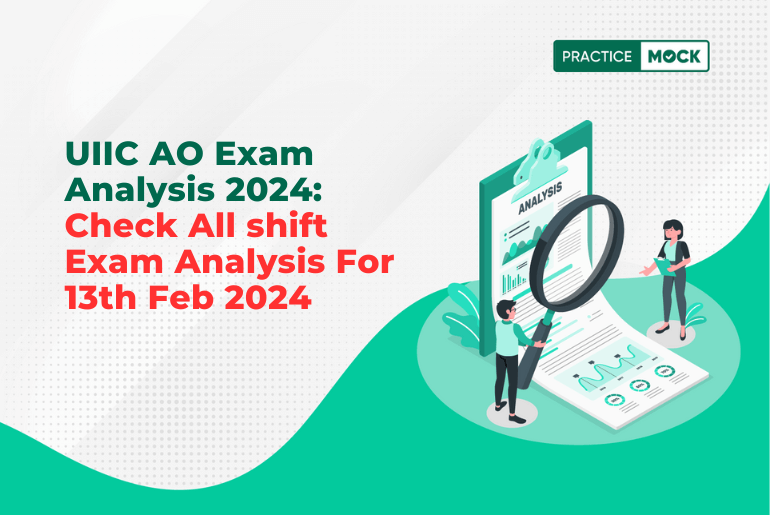 PRACTICE MOCK

UIIC AO Exam Analysis 2024: Check All shift Exam Analysis For 13th Feb 2024

ANALYSIS